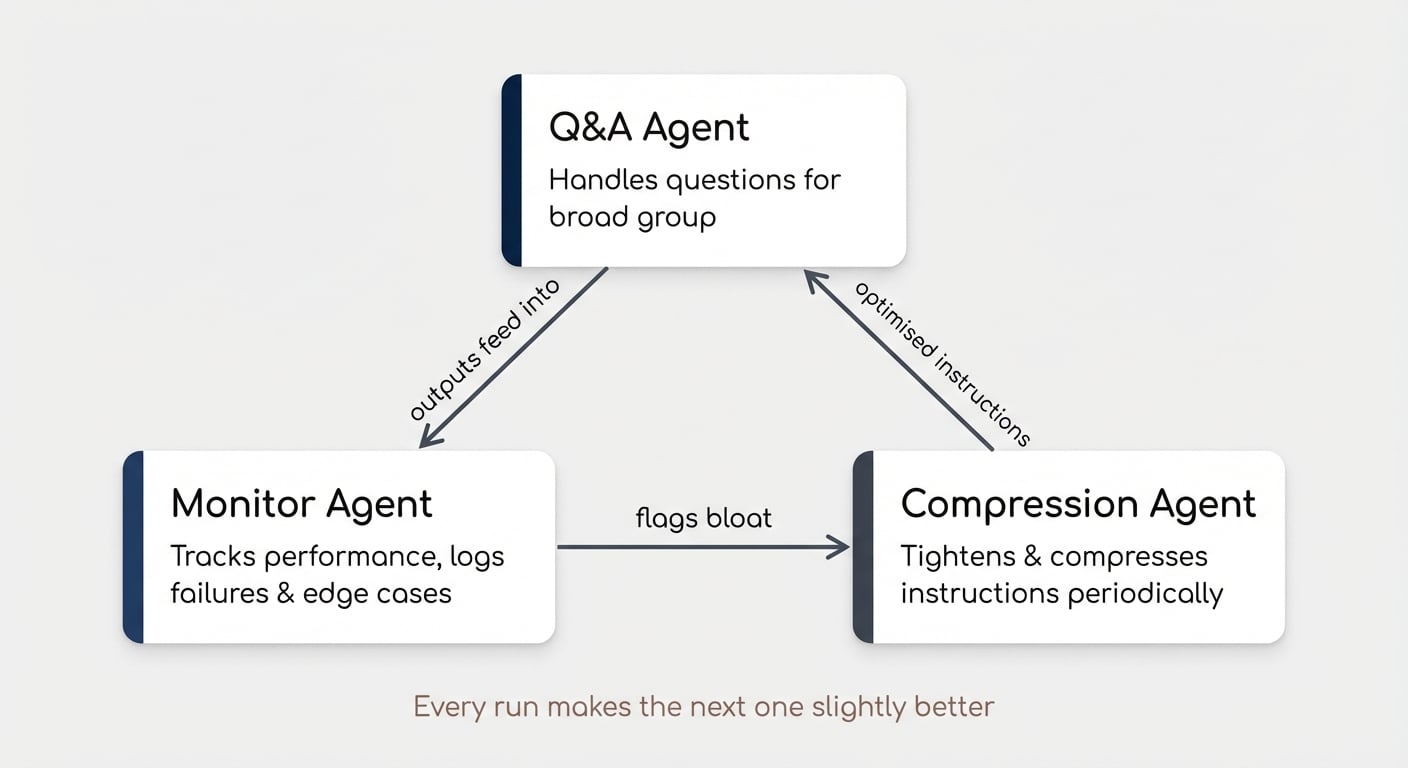 Q&A Agent

Handles questions for broad group

outputs feed into

optimised instructions

Monitor Agent

Tracks performance, logs failures & edge cases

flags bloat

Compression Agent

Tightens & compresses instructions periodically

Every run makes the next one slightly better